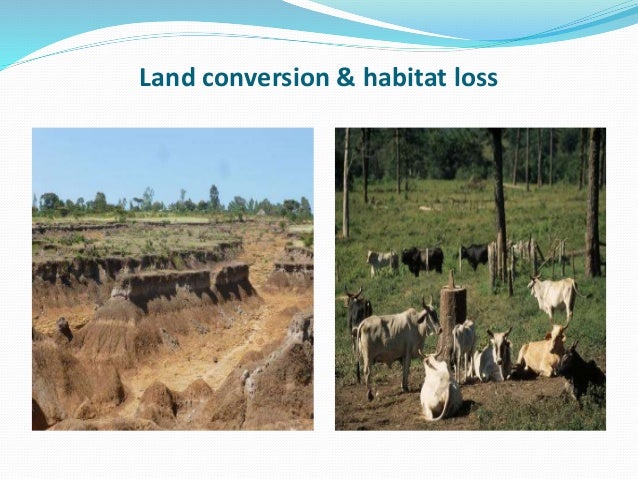 Land conversion & habitat loss